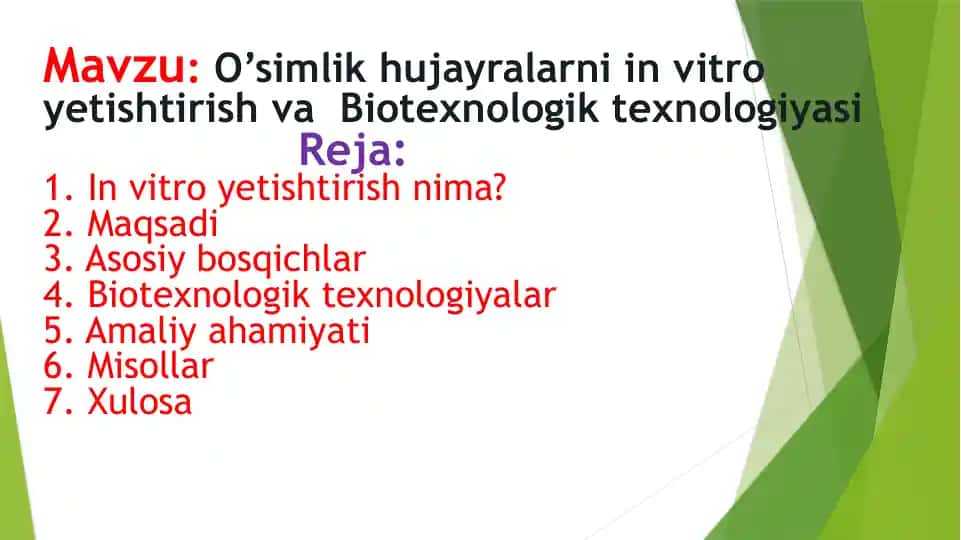 Mavzu: O’simlik hujayralarni in vitro yetishtirish va Biotexnologik texnologiyasi

Reja:

1. In vitro yetishtirish nima?
2. Maqsadi
3. Asosiy bosqichlar
4. Biotexnologik texnologiyalar
5. Amaliy ahamiyati
6. Misollar
7. Xulosa